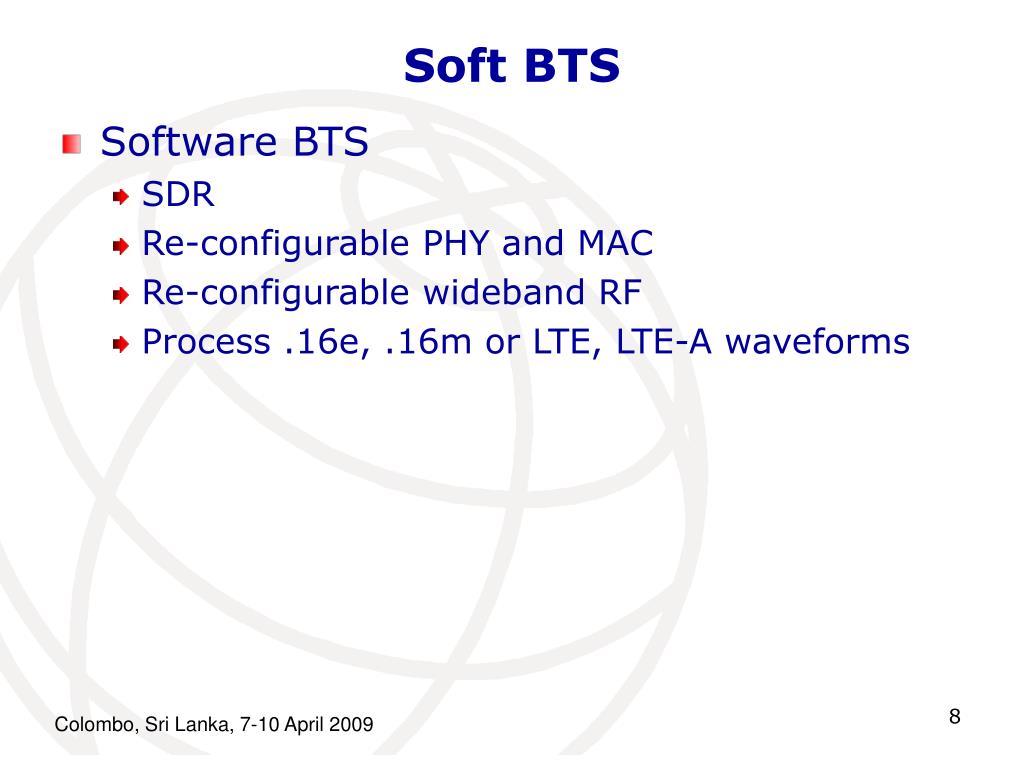 Soft BTS

Software BTS

SDR

Re-configurable PHY and MAC

Re-configurable wideband RF

Process .16e, .16m or LTE, LTE-A waveforms

Colombo, Sri Lanka, 7-10 April 2009

8